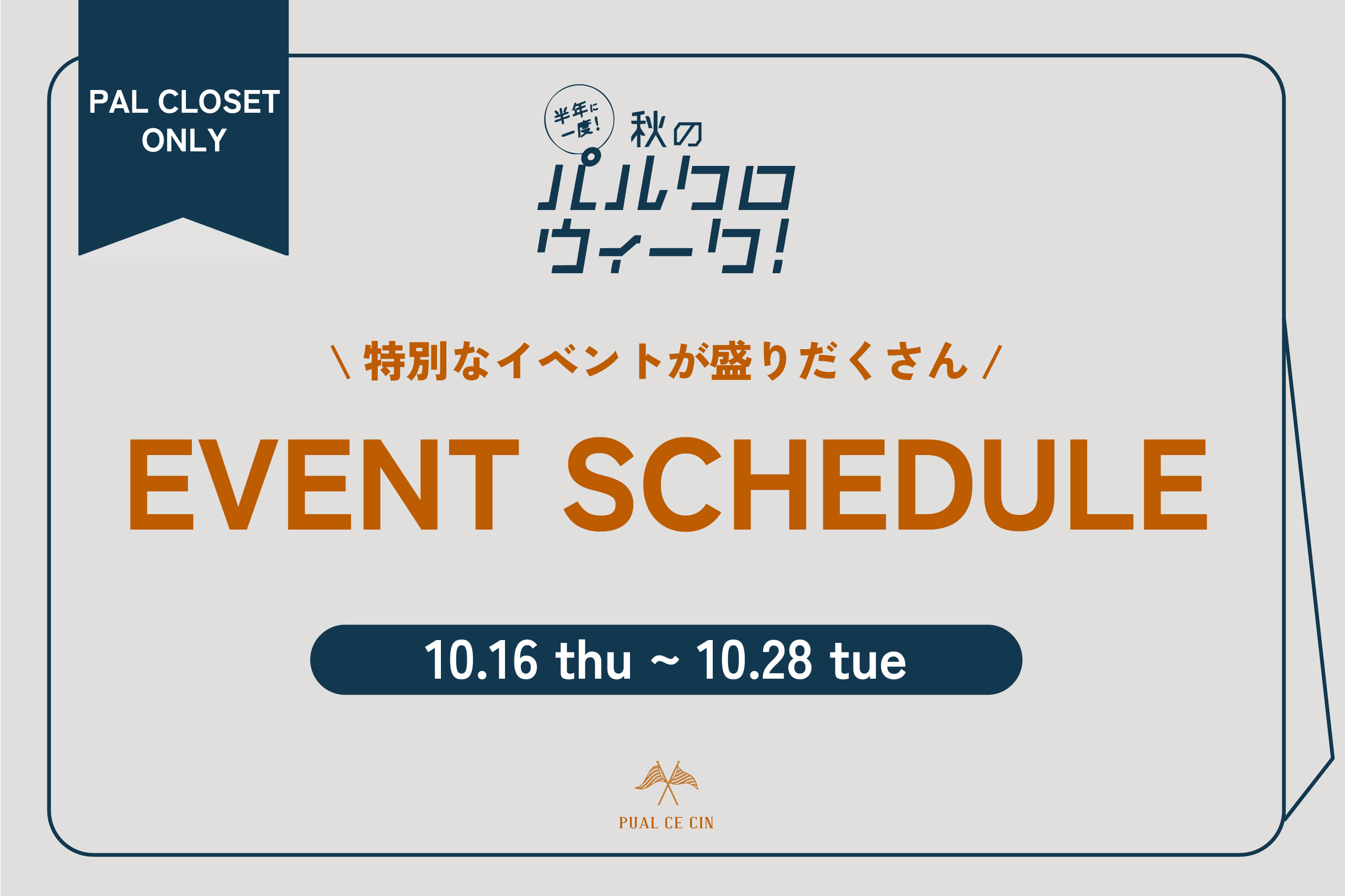 PAL CLOSET ONLY

半年に一度!

秋の

パルクロ
ウィーク!

\ 特別なイベントが盛りだくさん /

EVENT SCHEDULE

10.16 thu ~ 10.28 tue

PUAL CE CIN